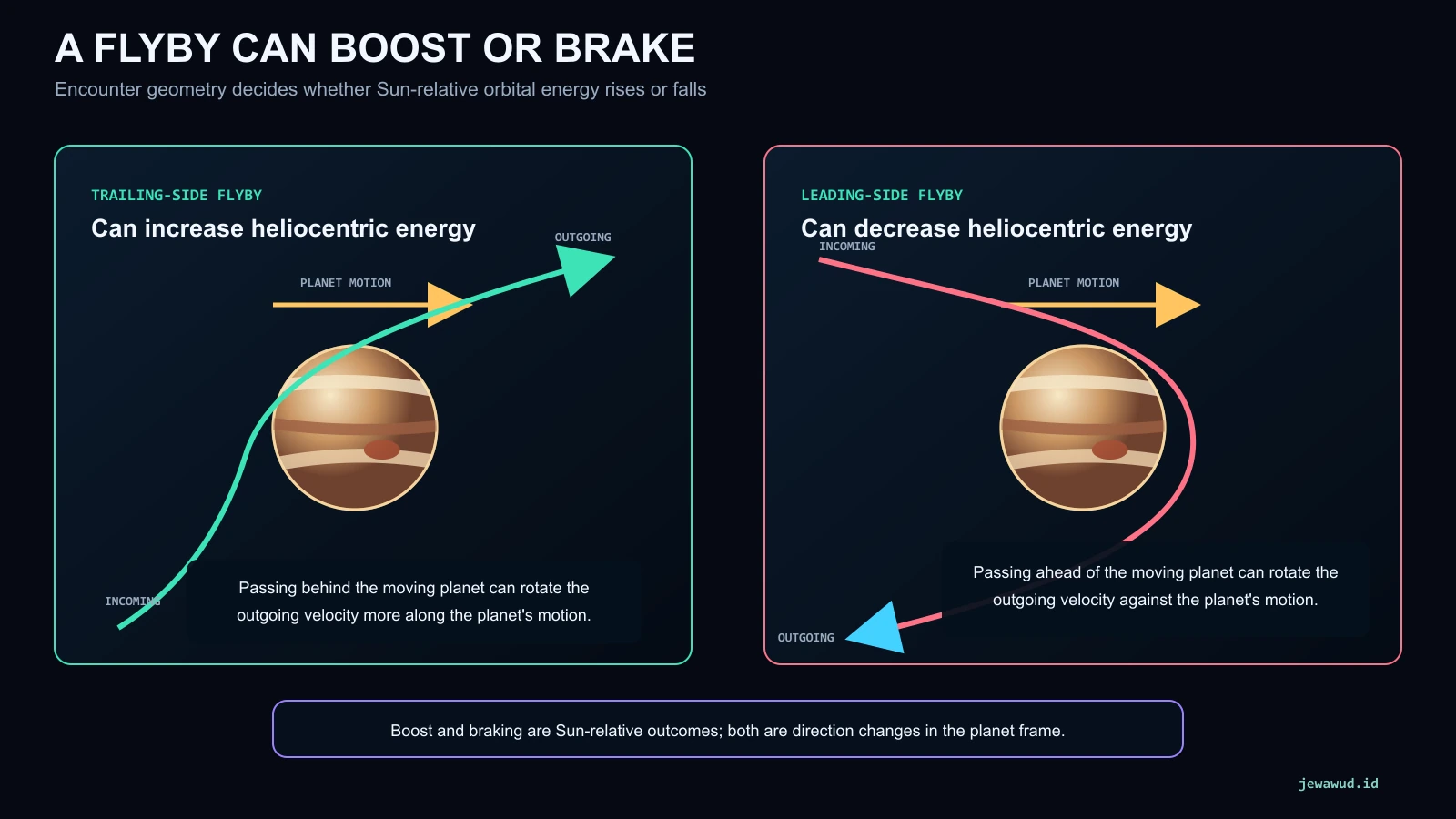 A FLYBY CAN BOOST OR BRAKE

Encounter geometry decides whether Sun-relative orbital energy rises or falls

TRAILING-SIDE FLYBY

Can increase heliocentric energy

OUTGOING

PLANET MOTION

INCOMING

Passing behind the moving planet can rotate the outgoing velocity more along the planet's motion.

LEADING-SIDE FLYBY

Can decrease heliocentric energy

INCOMING

PLANET MOTION

Passing ahead of the moving planet can rotate the outgoing velocity against the planet's motion.

OUTGOING

Boost and braking are Sun-relative outcomes; both are direction changes in the planet frame.

jewawud.id